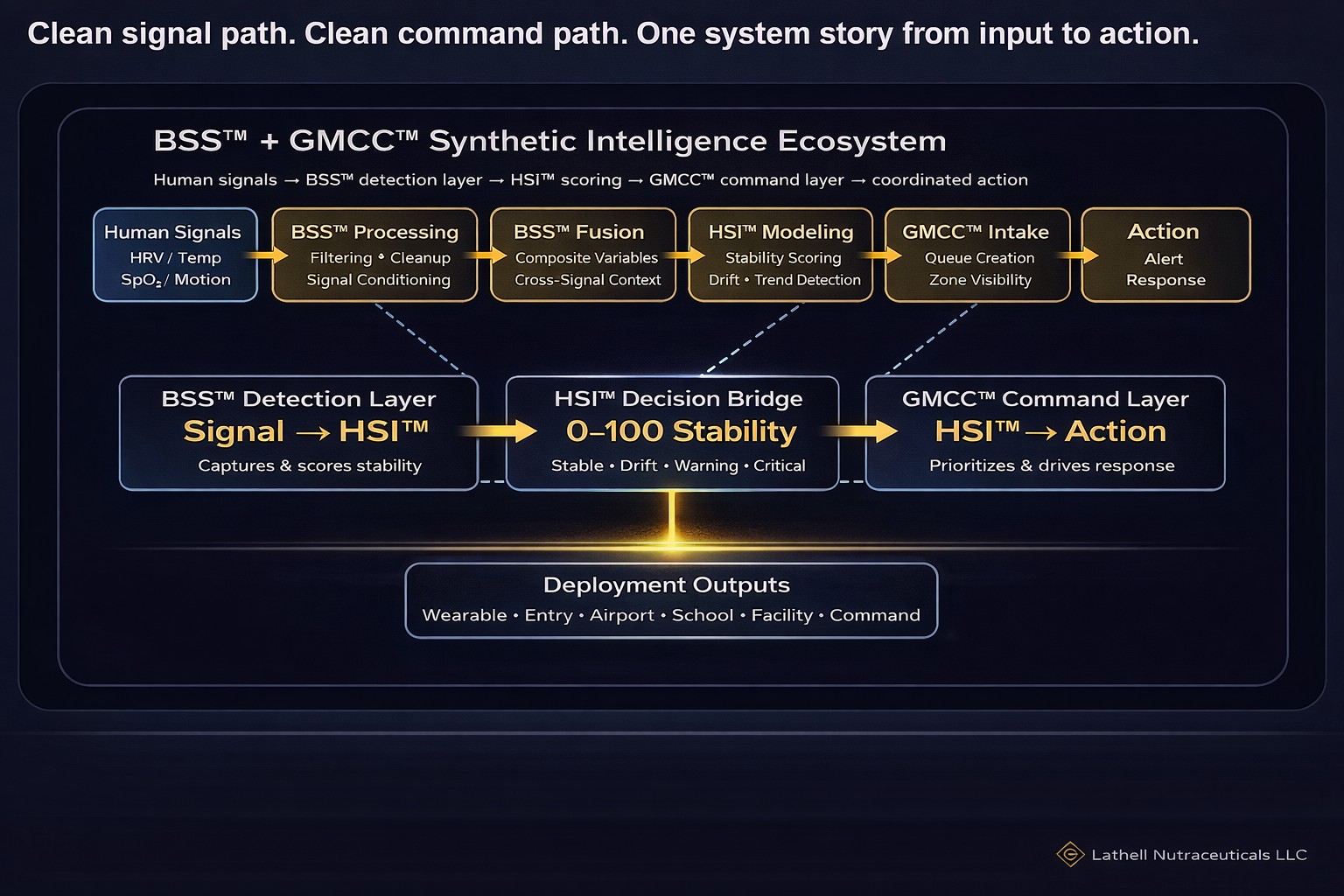 Clean signal path. Clean command path. One system story from input to action.

BSS™ + GMCC™ Synthetic Intelligence Ecosystem

Human signals → BSS™ detection layer → HSI™ scoring → GMCC™ command layer → coordinated action

Human Signals
HRV / Temp
$SpO_2$ / Motion

BSS™ Processing
Filtering • Cleanup
Signal Conditioning

BSS™ Fusion
Composite Variables
Cross-Signal Context

HSI™ Modeling
Stability Scoring
Drift • Trend Detection

GMCC™ Intake
Queue Creation
Zone Visibility

Action
Alert
Response

BSS™ Detection Layer
Signal → HSI™
Captures & scores stability

HSI™ Decision Bridge
0–100 Stability
Stable • Drift • Warning • Critical

GMCC™ Command Layer
HSI™ → Action
Prioritizes & drives response

Deployment Outputs
Wearable • Entry • Airport • School • Facility • Command

Lathell Nutraceuticals LLC